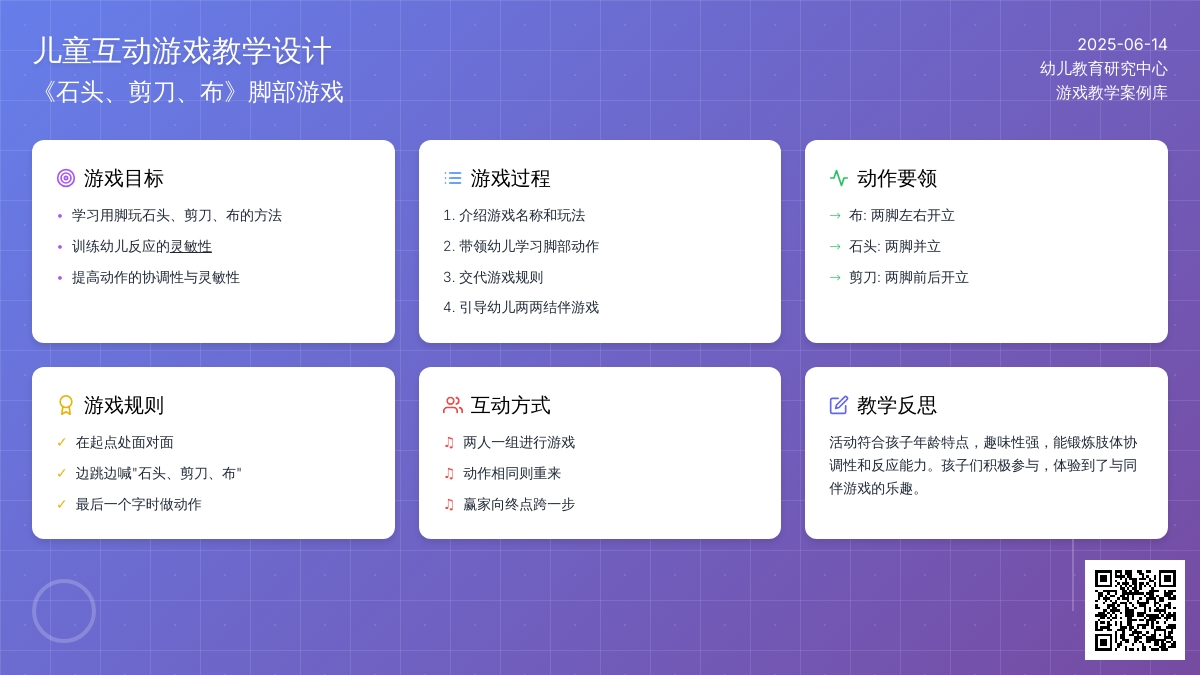 儿童互动游戏教学设计
《石头、剪刀、布》脚部游戏

2025-06-14
幼儿教育研究中心
游戏教学案例库

游戏目标
• 学习用脚玩石头、剪刀、布的方法
• 训练幼儿反应的灵敏性
• 提高动作的协调性与灵敏性

游戏过程
1. 介绍游戏名称和玩法
2. 带领幼儿学习脚部动作
3. 交代游戏规则
4. 引导幼儿两两结伴游戏

动作要领
→ 布: 两脚左右开立
→ 石头: 两脚并立
→ 剪刀: 两脚前后开立

游戏规则
✓ 在起点处面对面
✓ 边跳边喊"石头、剪刀、布"
✓ 最后一个字时做动作

互动方式
♫ 两人一组进行游戏
♫ 动作相同则重来
♫ 赢家向终点跨一步

教学反思
活动符合孩子年龄特点，趣味性强，能锻炼肢体协调性和反应能力。孩子们积极参与，体验到了与同伴游戏的乐趣。